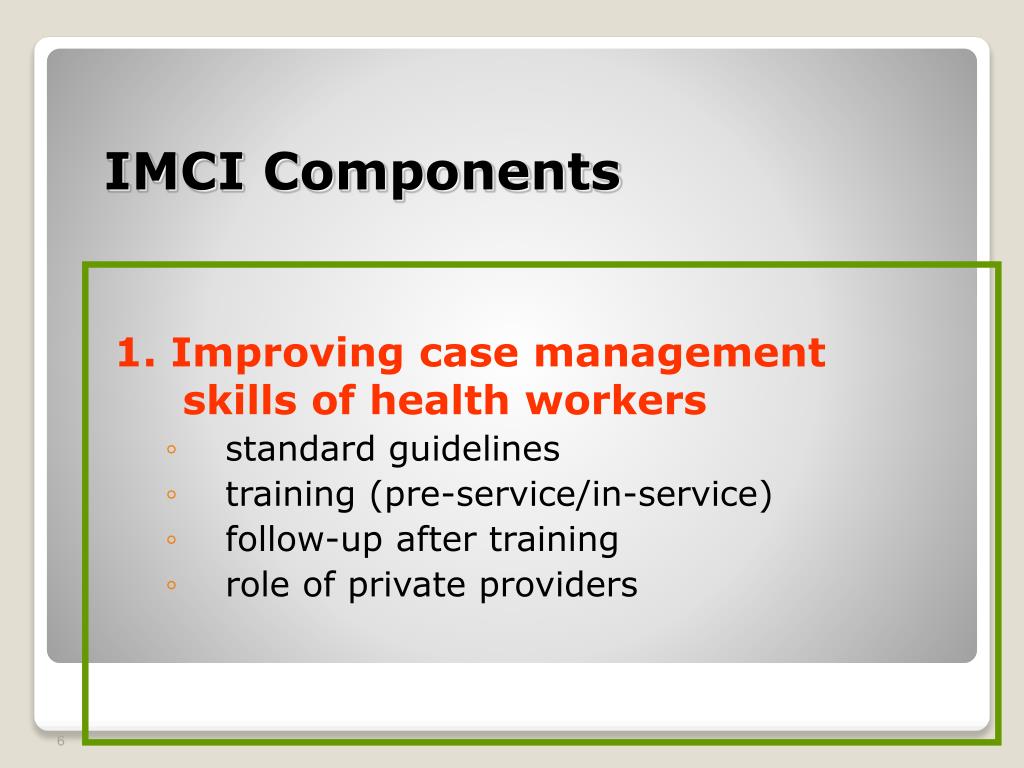 IMCI Components

1. Improving case management skills of health workers
◦ standard guidelines
◦ training (pre-service/in-service)
◦ follow-up after training
◦ role of private providers

6